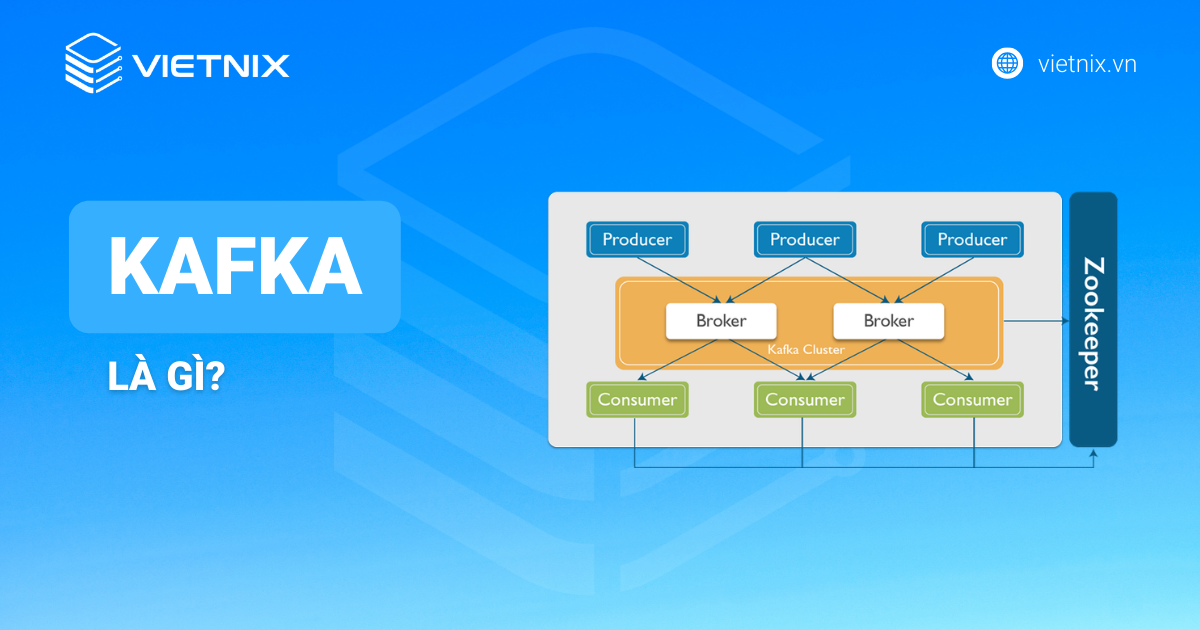 VIETNIX

vietnix.vn

KAFKA

LÀ GÌ?

Producer

Producer

Producer

Broker

Broker

Kafka Cluster

Consumer

Consumer

Consumer

Zookeeper